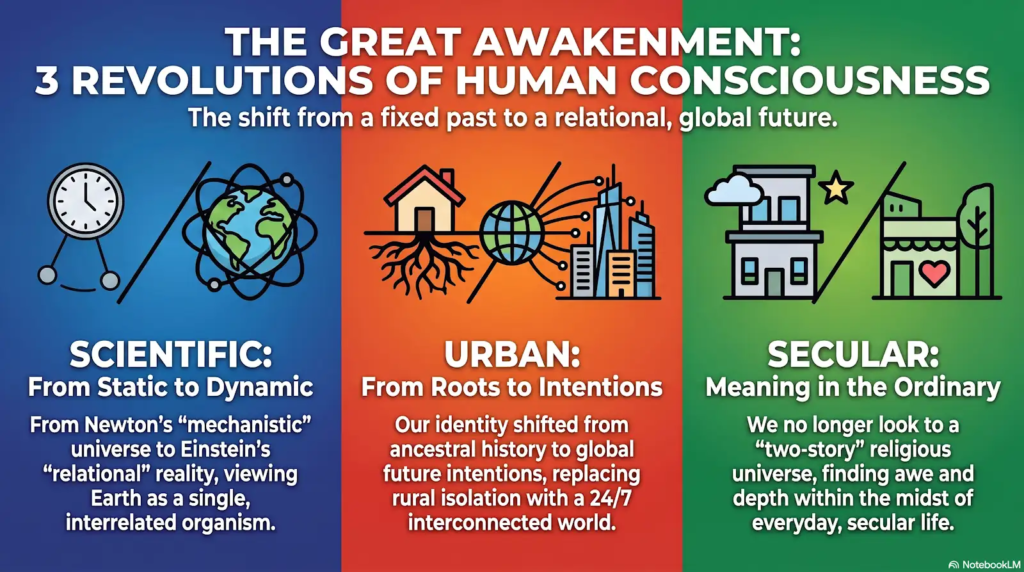 THE GREAT AWAKENMENT:
3 REVOLUTIONS OF HUMAN CONSCIOUSNESS
The shift from a fixed past to a relational, global future.

SCIENTIFIC:
From Static to Dynamic
From Newton's "mechanistic" universe to Einstein's "relational" reality, viewing Earth as a single, interrelated organism.

URBAN:
From Roots to Intentions
Our identity shifted from ancestral history to global future intentions, replacing rural isolation with a 24/7 interconnected world.

SECULAR:
Meaning in the Ordinary
We no longer look to a "two-story" religious universe, finding awe and depth within the midst of everyday, secular life.

NotebookLM